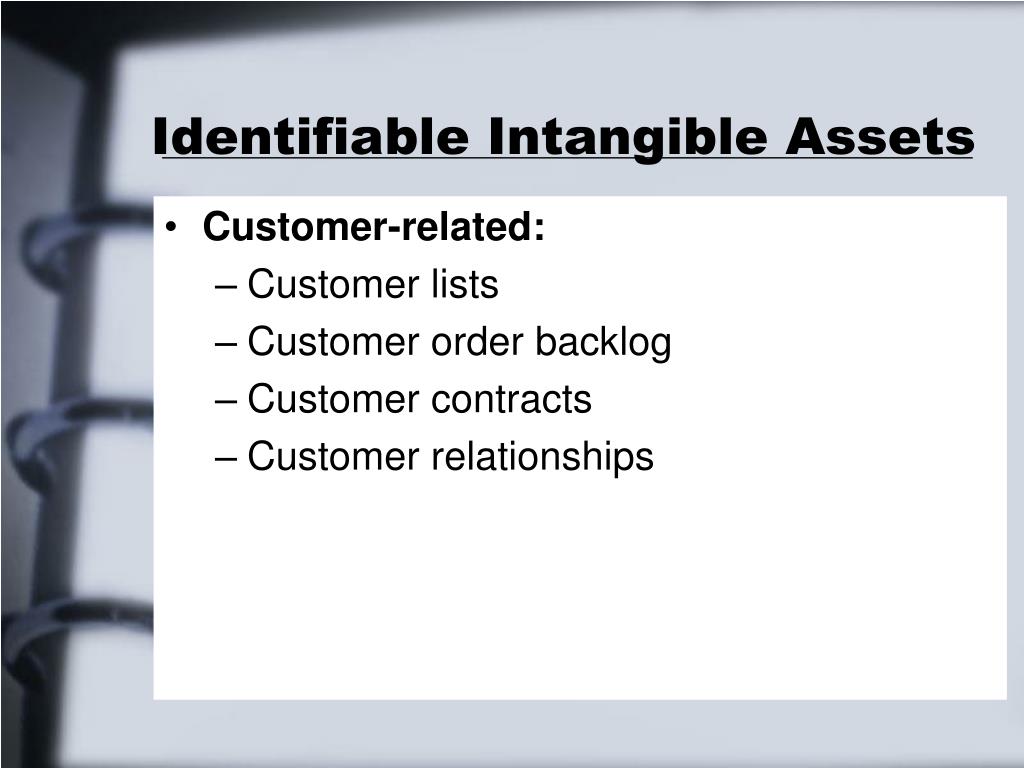 Identifiable Intangible Assets

• Customer-related:
– Customer lists
– Customer order backlog
– Customer contracts
– Customer relationships